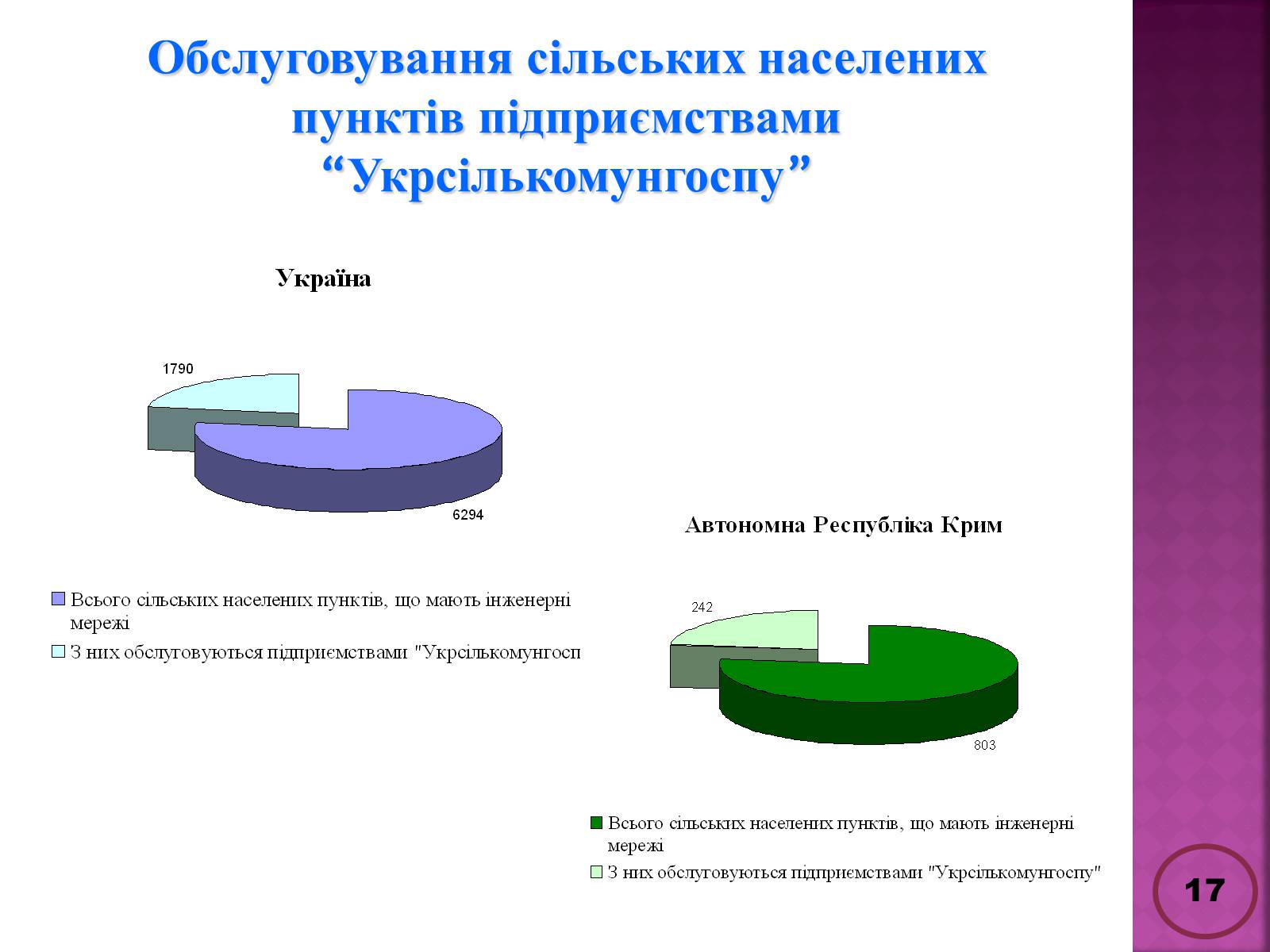 Обслуговування сільських населених пунктів підприємствами “Укрсількомунгоспу”

Україна

1790

6294

Всього сільських населених пунктів, що мають інженерні мережі

З них обслуговуються підприємствами "Укрсількомунгосп

Автономна Республіка Крим

242

803

Всього сільських населених пунктів, що мають інженерні мережі

З них обслуговуються підприємствами "Укрсількомунгоспу"

17